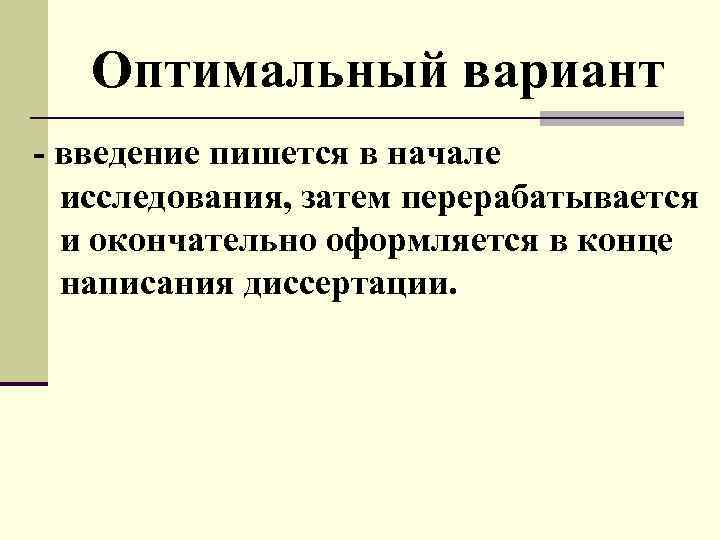 Оптимальный вариант

- введение пишется в начале исследования, затем перерабатывается и окончательно оформляется в конце написания диссертации.